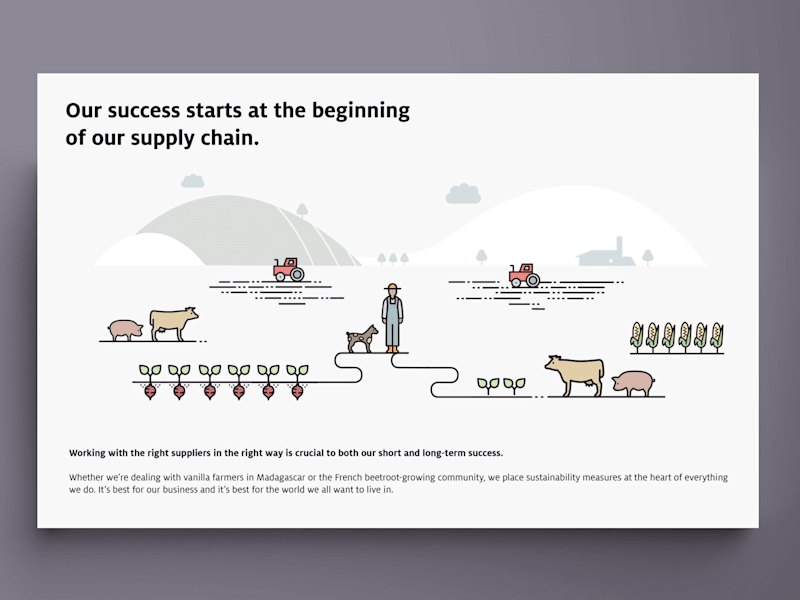 Our success starts at the beginning of our supply chain.

Working with the right suppliers in the right way is crucial to both our short and long-term success.

Whether we're dealing with vanilla farmers in Madagascar or the French beetroot-growing community, we place sustainability measures at the heart of everything we do. It's best for our business and it's best for the world we all want to live in.